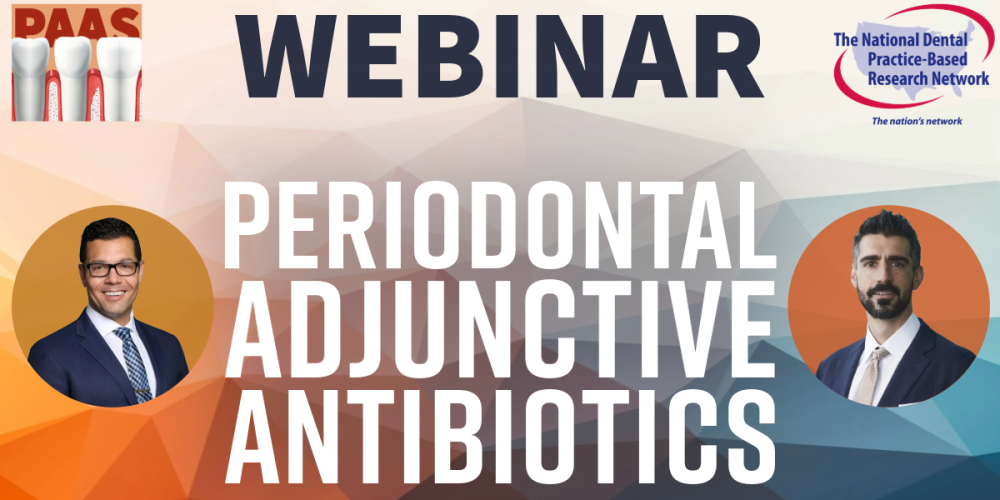 PAAS

WEBINAR

The National Dental Practice-Based Research Network

The nation's network

PERIODONTAL ADJUNCTIVE ANTIBIOTICS